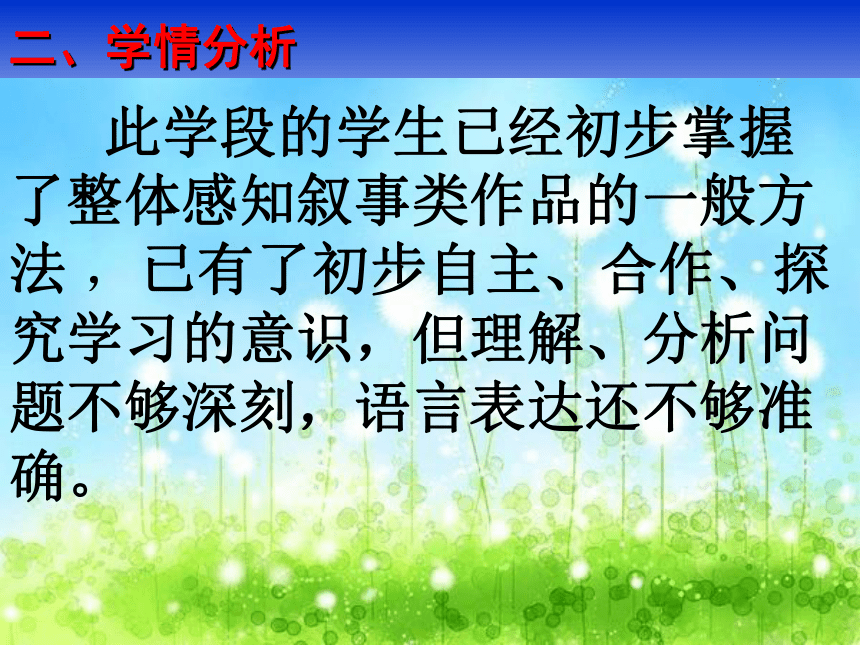 二、学情分析

此学段的学生已经初步掌握了整体感知叙事类作品的一般方法，已有了初步自主、合作、探究学习的意识，但理解、分析问题不够深刻，语言表达还不够准确。